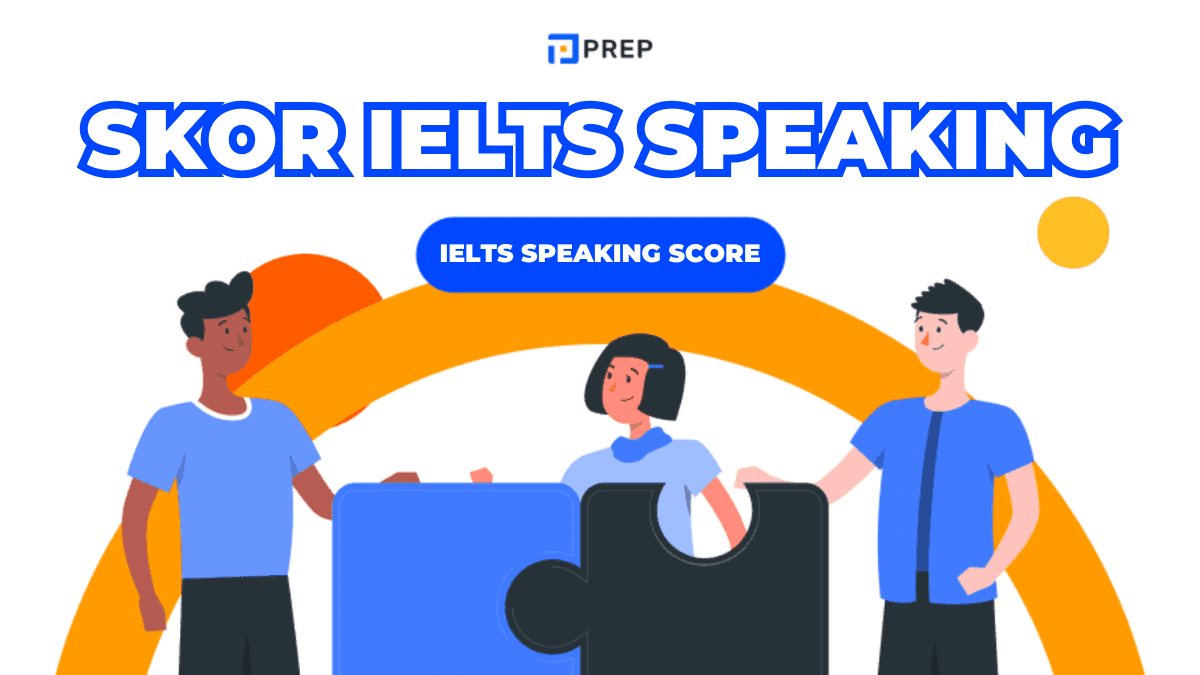 PREP

SKOR IELTS SPEAKING

IELTS SPEAKING SCORE